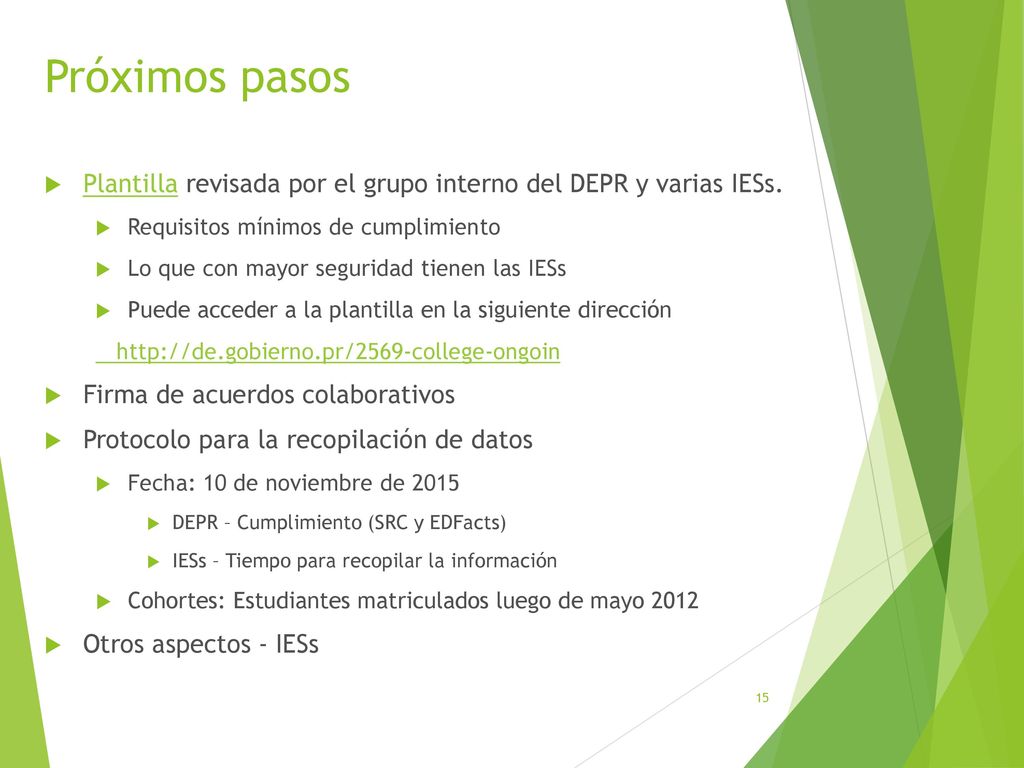 Próximos pasos

Plantilla revisada por el grupo interno del DEPR y varias IESs.

Requisitos mínimos de cumplimiento

Lo que con mayor seguridad tienen las IESs

Puede acceder a la plantilla en la siguiente dirección

http://de.gobierno.pr/2569-college-ongoin

Firma de acuerdos colaborativos

Protocolo para la recopilación de datos

Fecha: 10 de noviembre de 2015

DEPR – Cumplimiento (SRC y EDFacts)

IESs – Tiempo para recopilar la información

Cohortes: Estudiantes matriculados luego de mayo 2012

Otros aspectos - IESs

15